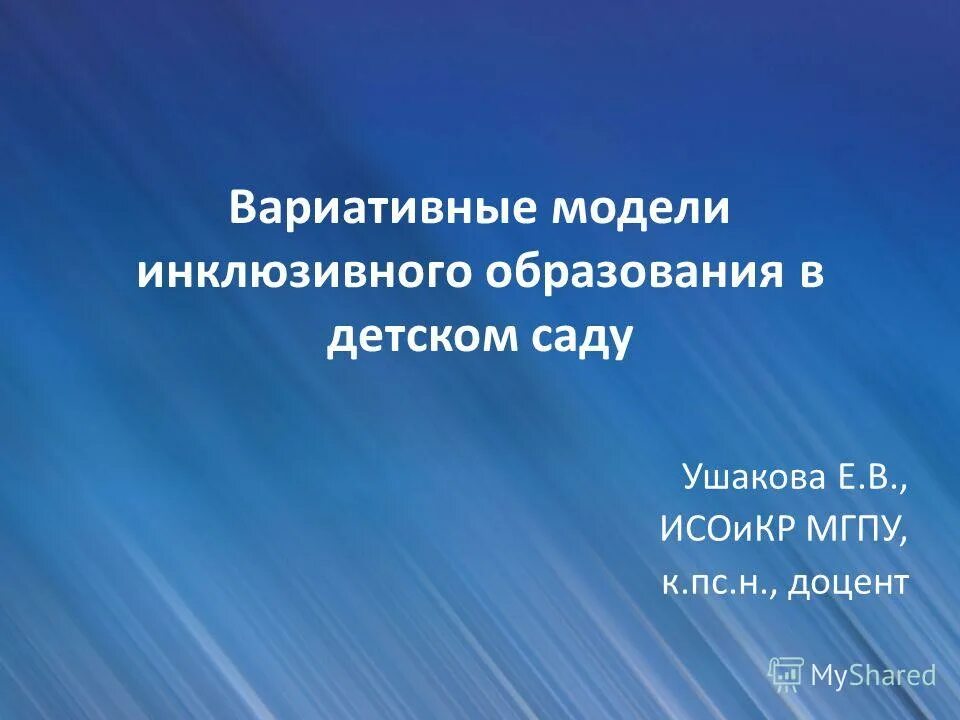 Вариативные модели инклюзивного образования в детском саду

Ушакова Е.В.,
ИСОиКР МГПУ,
к.пс.н., доцент

MyShared